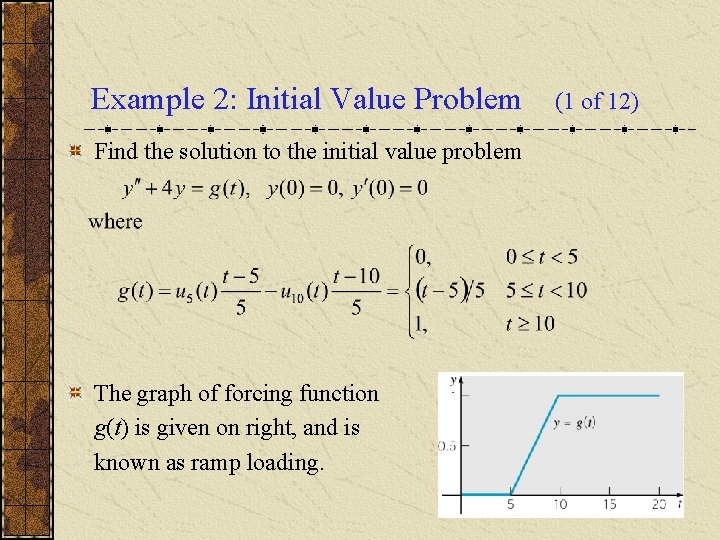 Example 2: Initial Value Problem (1 of 12)

Find the solution to the initial value problem

$y'' + 4y = g(t), \quad y(0) = 0, \; y'(0) = 0$

where

$g(t) = u_5(t)\frac{t-5}{5} - u_{10}(t)\frac{t-10}{5} = \begin{cases} 0, & 0 \le t < 5 \\ (t-5)/5 & 5 \le t < 10 \\ 1, & t \ge 10 \end{cases}$

The graph of forcing function $g(t)$ is given on right, and is known as ramp loading.

y
1
0.5
$y = g(t)$
5
10
15
20
t